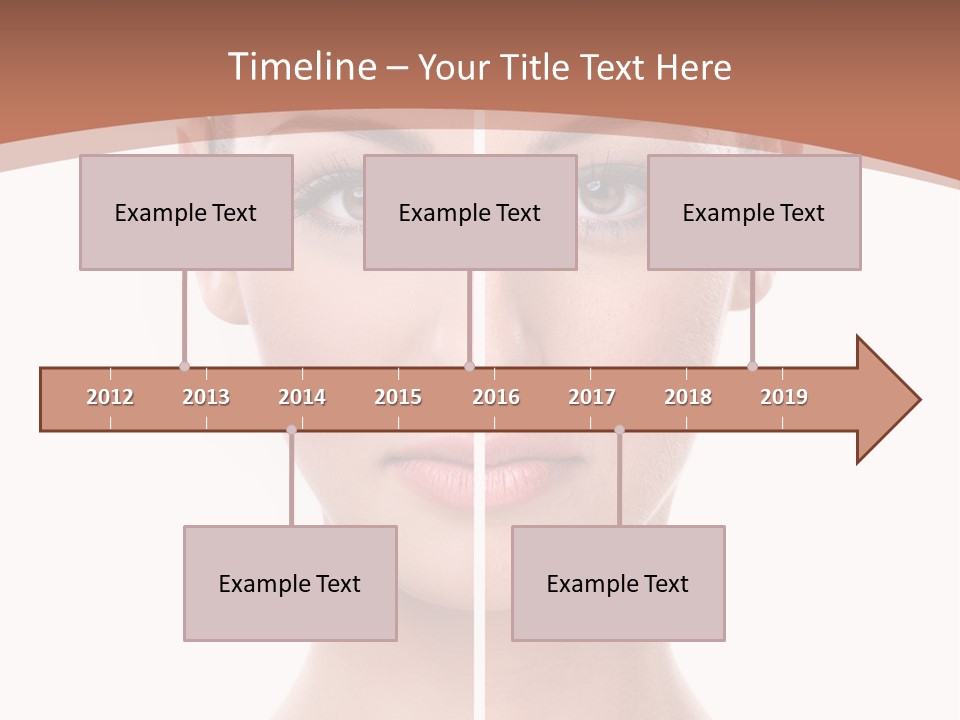 Timeline – Your Title Text Here

Example Text

Example Text

Example Text

2012 2013 2014 2015 2016 2017 2018 2019

Example Text

Example Text